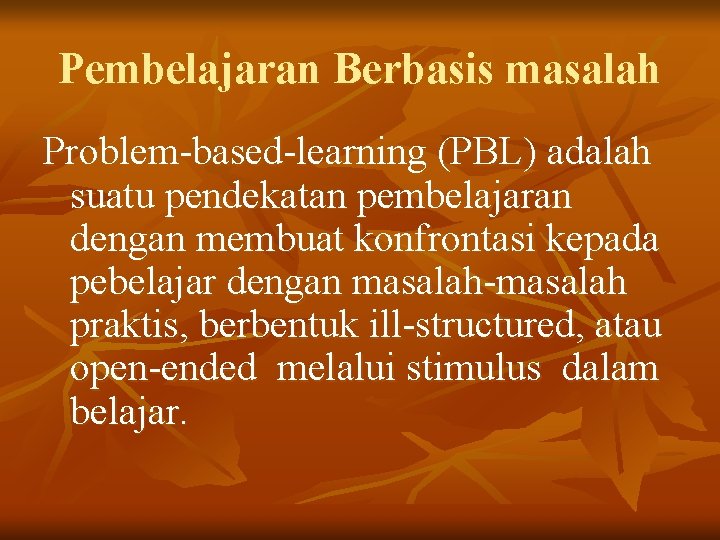 Pembelajaran Berbasis masalah

Problem-based-learning (PBL) adalah suatu pendekatan pembelajaran dengan membuat konfrontasi kepada pebelajar dengan masalah-masalah praktis, berbentuk ill-structured, atau open-ended melalui stimulus dalam belajar.